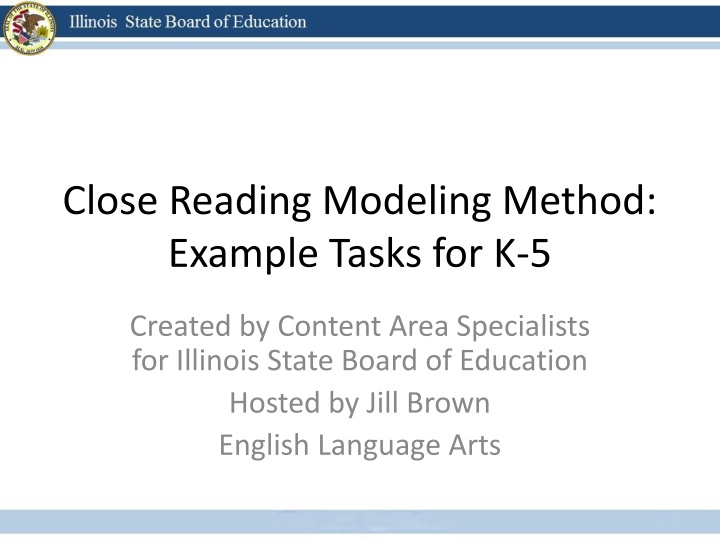 Illinois State Board of Education

Close Reading Modeling Method: Example Tasks for K-5

Created by Content Area Specialists for Illinois State Board of Education

Hosted by Jill Brown

English Language Arts